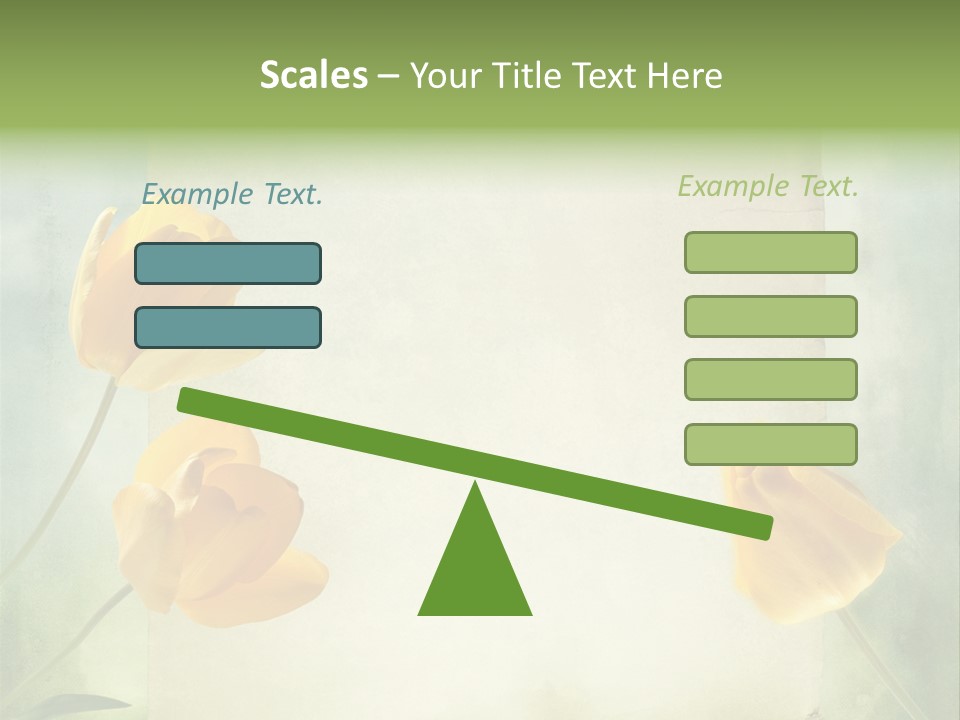 Scales – Your Title Text Here

Example Text.

Example Text.